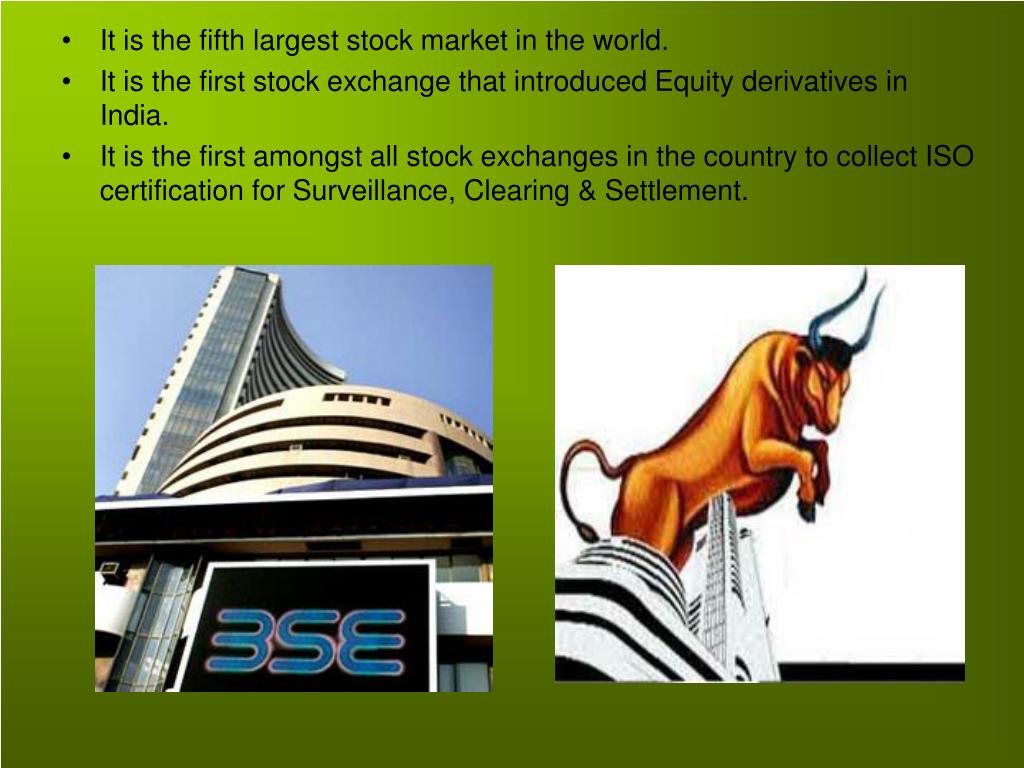 • It is the fifth largest stock market in the world.
• It is the first stock exchange that introduced Equity derivatives in India.
• It is the first amongst all stock exchanges in the country to collect ISO certification for Surveillance, Clearing & Settlement.

BSE